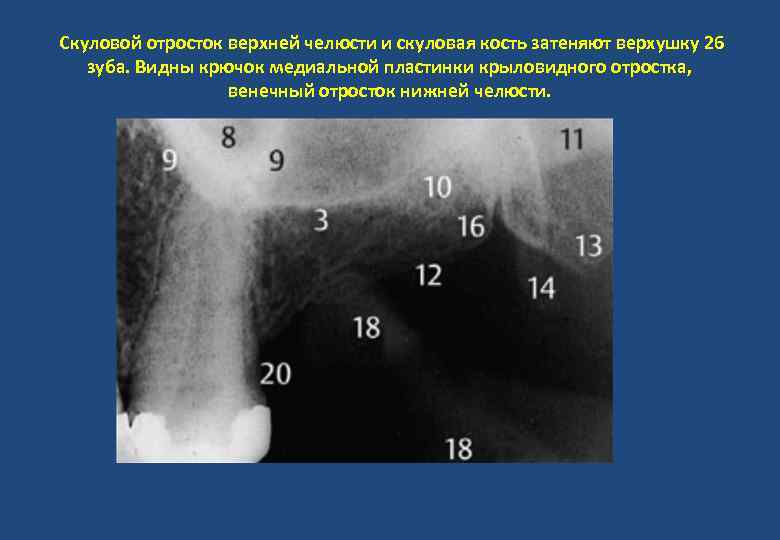 Скуловой отросток верхней челюсти и скуловая кость затеняют верхушку 26 зуба. Видны крючок медиальной пластинки крыловидного отростка, венечный отросток нижней челюсти.

8
9
9
11
10
3
16
13
12
14
18
20
18